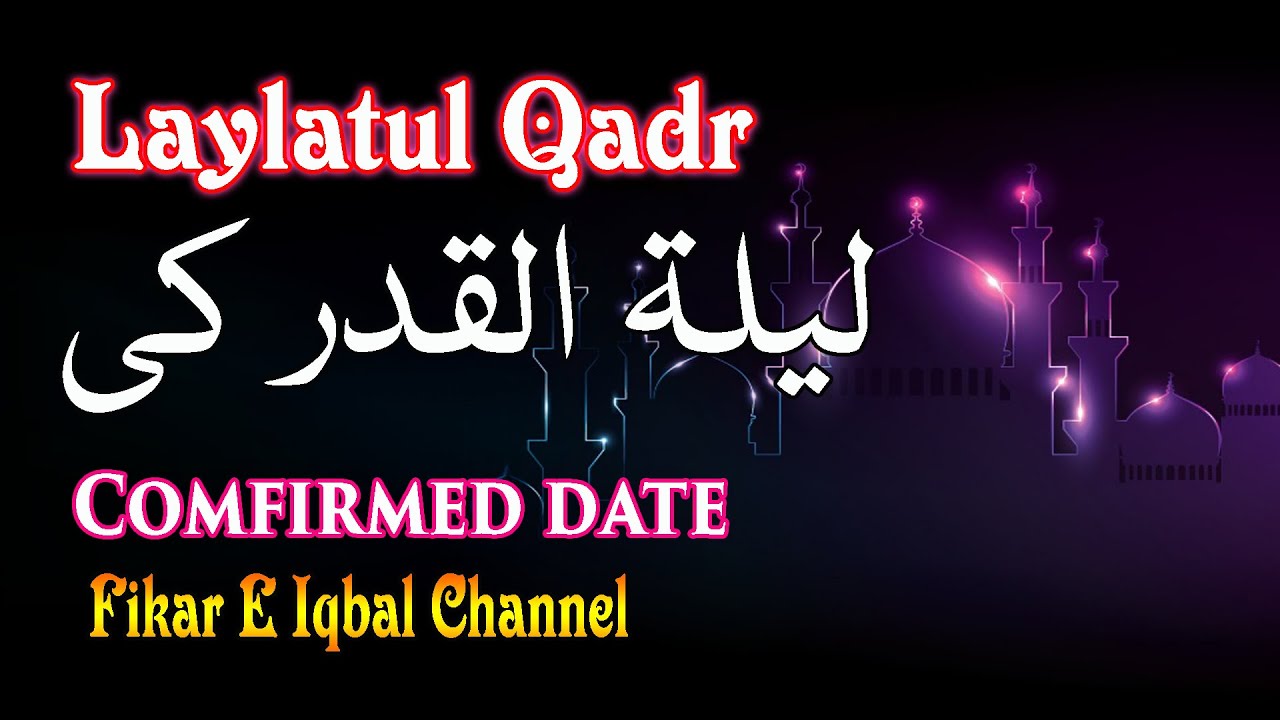 Laylatul Qadr

ليلة القدر کی

COMFIRMED DATE

Fikar E Iqbal Channel